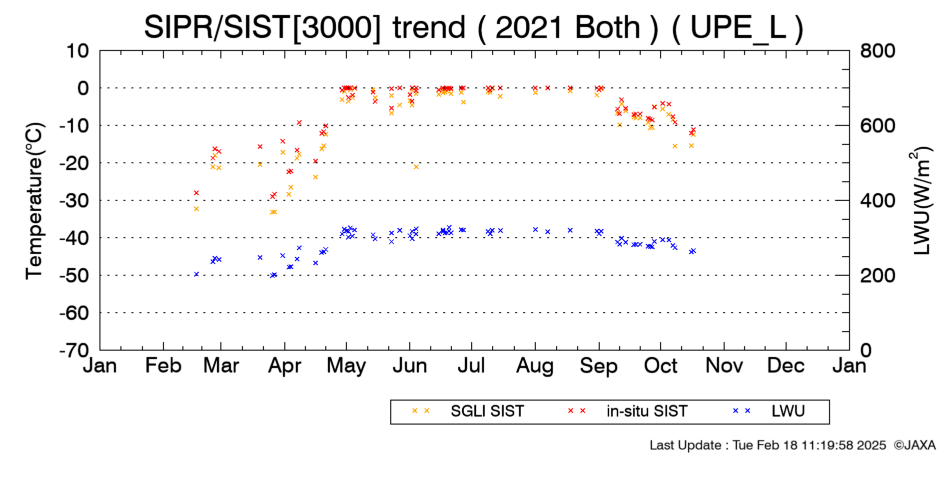 SIPR/SIST[3000] trend ( 2021 Both ) ( UPE_L )

Temperature(°C)

10
0
-10
-20
-30
-40
-50
-60
-70

LWU(W/m$^2$)

800
600
400
200
0

Jan Feb Mar Apr May Jun Jul Aug Sep Oct Nov Dec Jan

SGLI SIST
in-situ SIST
LWU

Last Update : Tue Feb 18 11:19:58 2025 ©JAXA